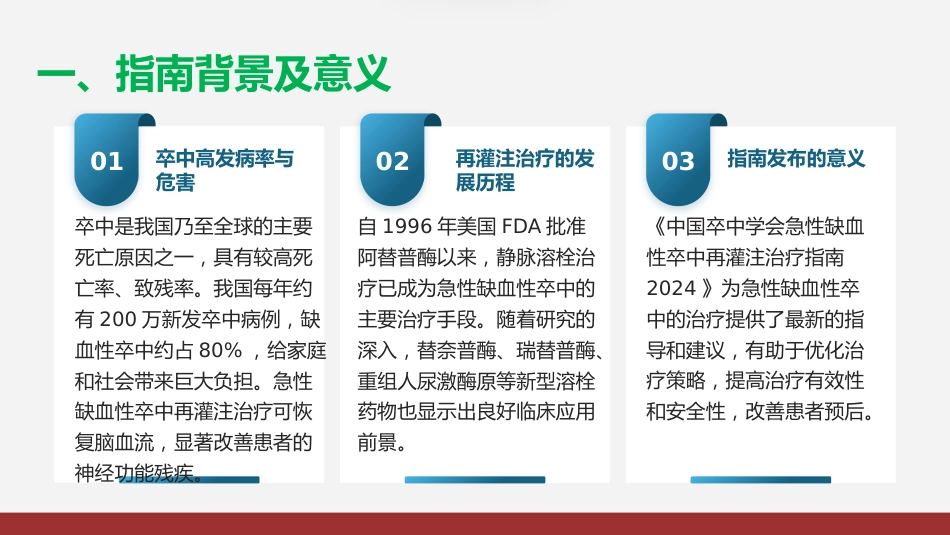 一、指南背景及意义

01 卒中高发病率与危害

卒中是我国乃至全球的主要死亡原因之一，具有较高死亡率、致残率。我国每年约有 200 万新发卒中病例，缺血性卒中约占 80% ，给家庭和社会带来巨大负担。急性缺血性卒中再灌注治疗可恢复脑血流，显著改善患者的神经功能残疾。

02 再灌注治疗的发展历程

自 1996 年美国 FDA 批准阿替普酶以来，静脉溶栓治疗已成为急性缺血性卒中的主要治疗手段。随着研究的深入，替奈普酶、瑞替普酶、重组人尿激酶原等新型溶栓药物也显示出良好临床应用前景。

03 指南发布的意义

《中国卒中学会急性缺血性卒中再灌注治疗指南 2024 》为急性缺血性卒中的治疗提供了最新的指导和建议，有助于优化治疗策略，提高治疗有效性和安全性，改善患者预后。